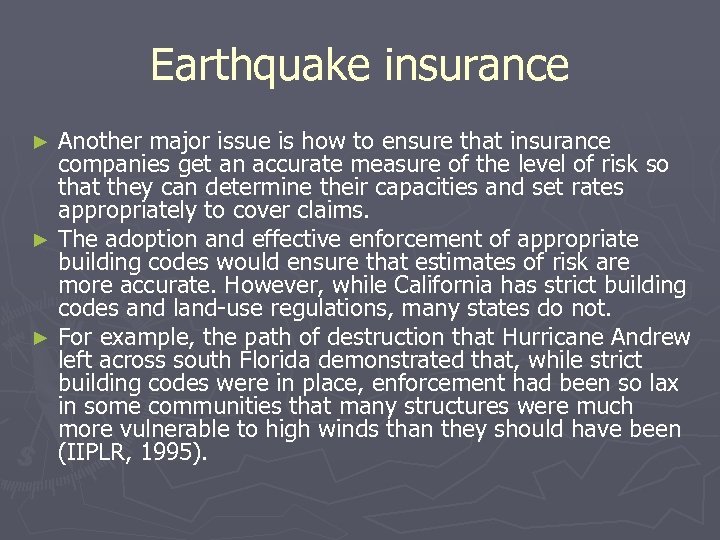 Earthquake insurance

► Another major issue is how to ensure that insurance companies get an accurate measure of the level of risk so that they can determine their capacities and set rates appropriately to cover claims.

► The adoption and effective enforcement of appropriate building codes would ensure that estimates of risk are more accurate. However, while California has strict building codes and land-use regulations, many states do not.

► For example, the path of destruction that Hurricane Andrew left across south Florida demonstrated that, while strict building codes were in place, enforcement had been so lax in some communities that many structures were much more vulnerable to high winds than they should have been (IIPLR, 1995).